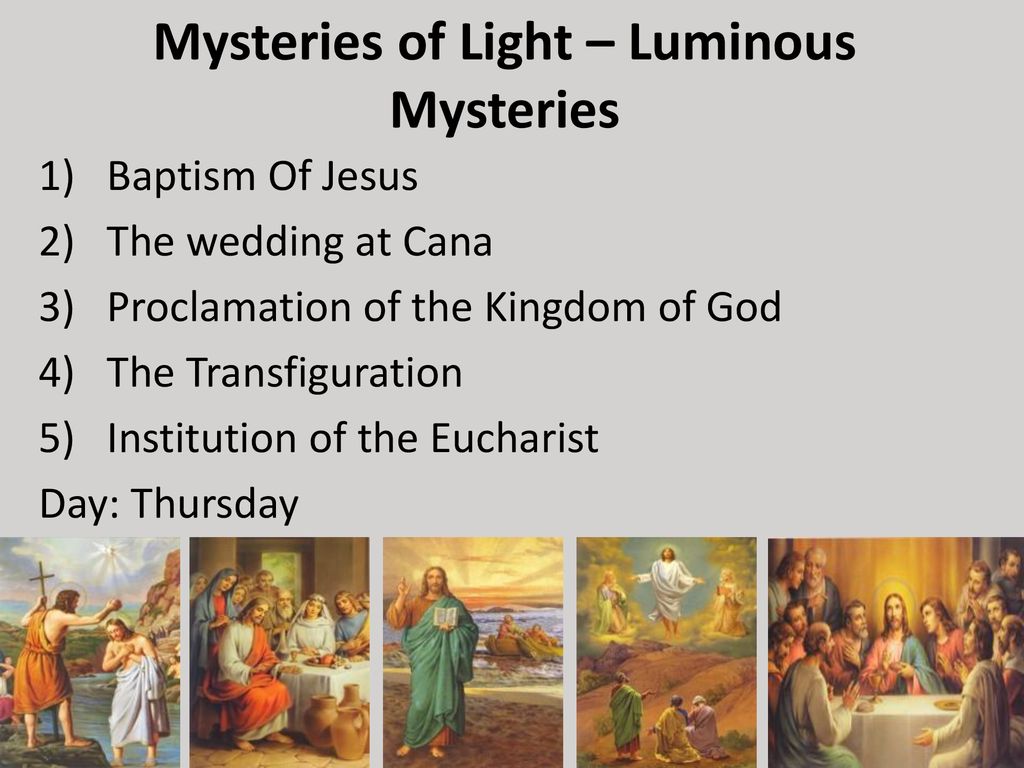 Mysteries of Light – Luminous Mysteries

1) Baptism Of Jesus
2) The wedding at Cana
3) Proclamation of the Kingdom of God
4) The Transfiguration
5) Institution of the Eucharist

Day: Thursday